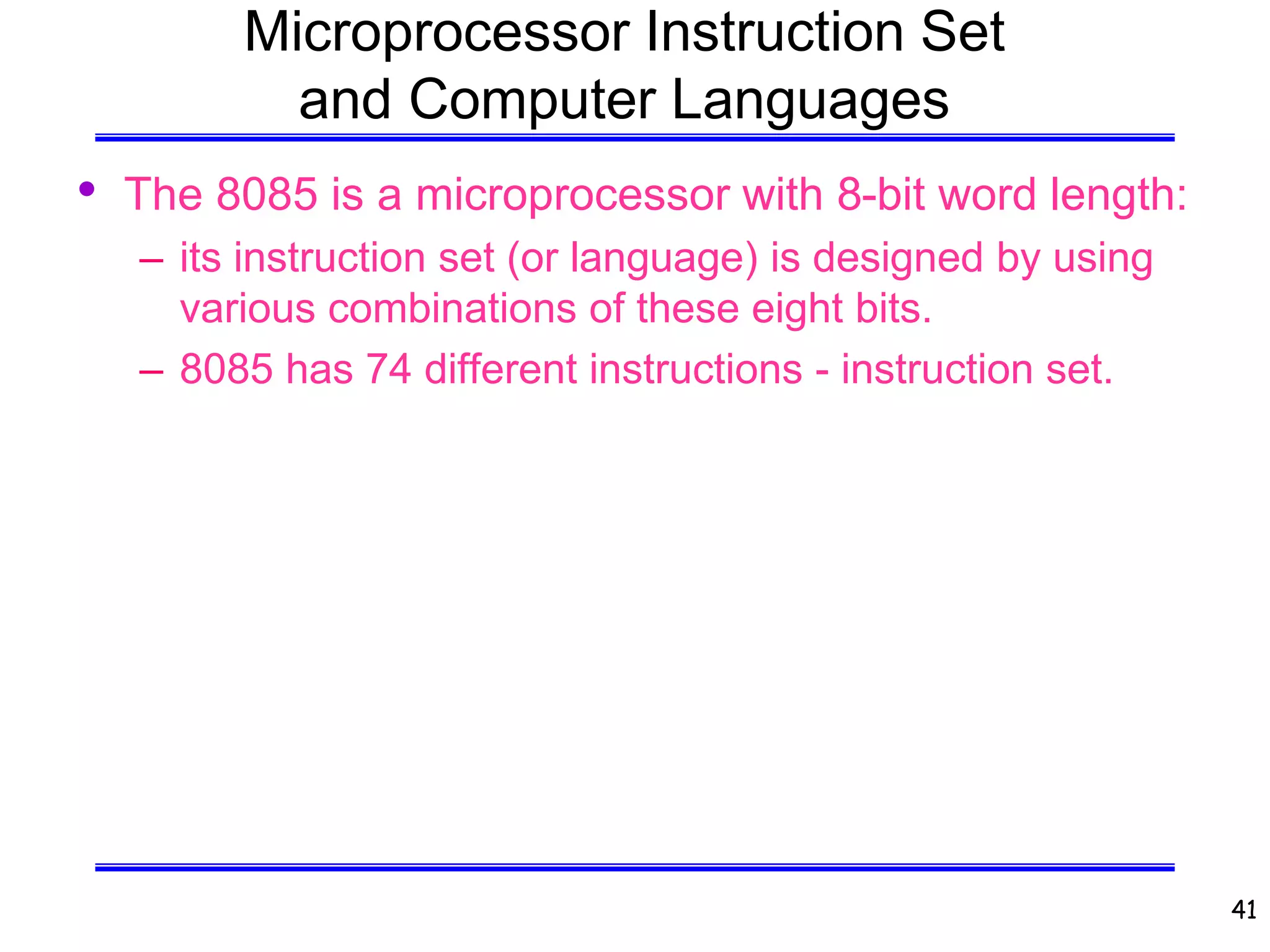 Microprocessor Instruction Set and Computer Languages

• The 8085 is a microprocessor with 8-bit word length:

– its instruction set (or language) is designed by using various combinations of these eight bits.

– 8085 has 74 different instructions - instruction set.

41